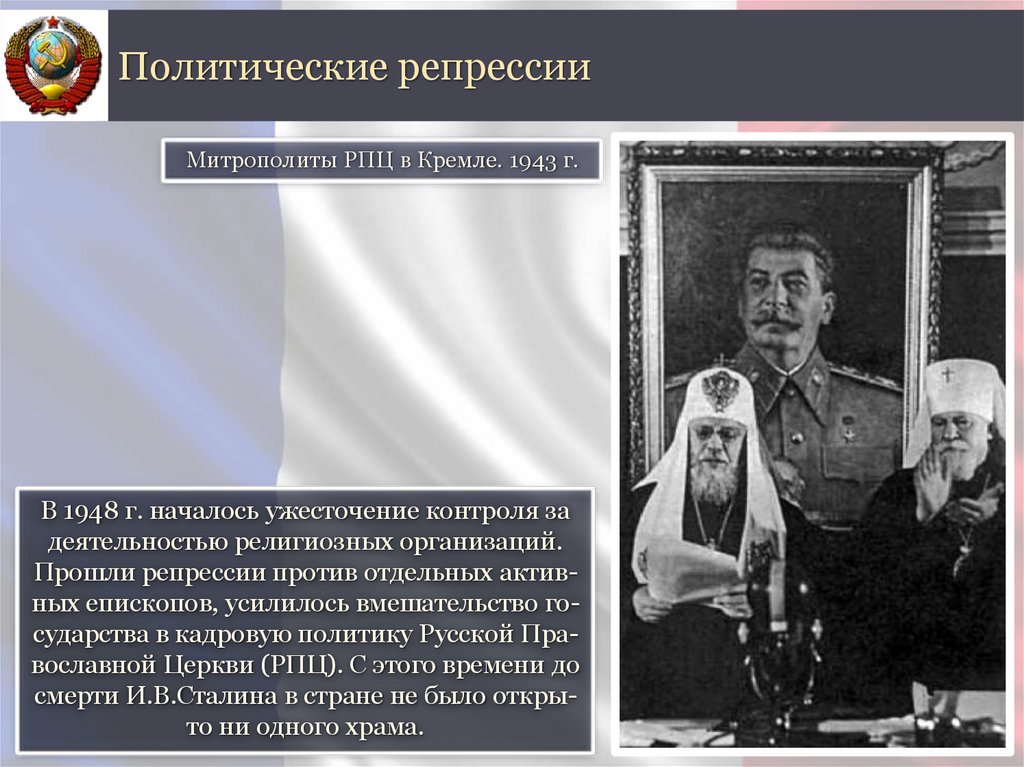 Политические репрессии

Митрополиты РПЦ в Кремле. 1943 г.

В 1948 г. началось ужесточение контроля за деятельностью религиозных организаций. Прошли репрессии против отдельных активных епископов, усилилось вмешательство государства в кадровую политику Русской Православной Церкви (РПЦ). С этого времени до смерти И.В.Сталина в стране не было открыто ни одного храма.